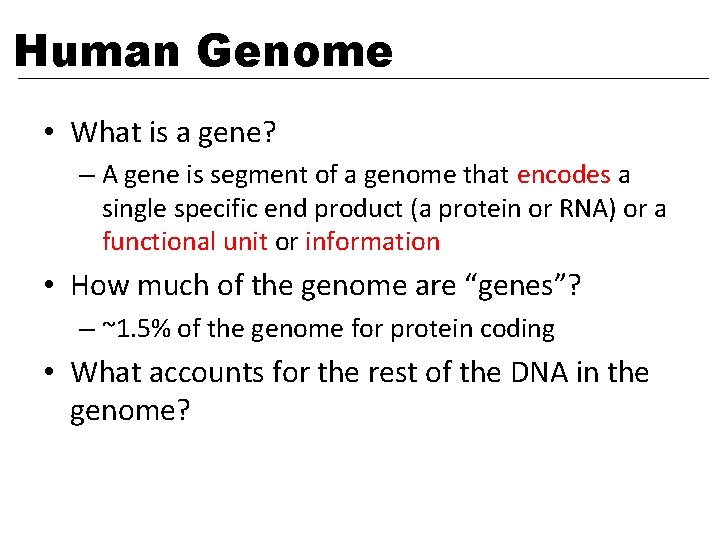 Human Genome

• What is a gene?
– A gene is segment of a genome that encodes a single specific end product (a protein or RNA) or a functional unit or information

• How much of the genome are “genes”?
– ~1.5% of the genome for protein coding

• What accounts for the rest of the DNA in the genome?